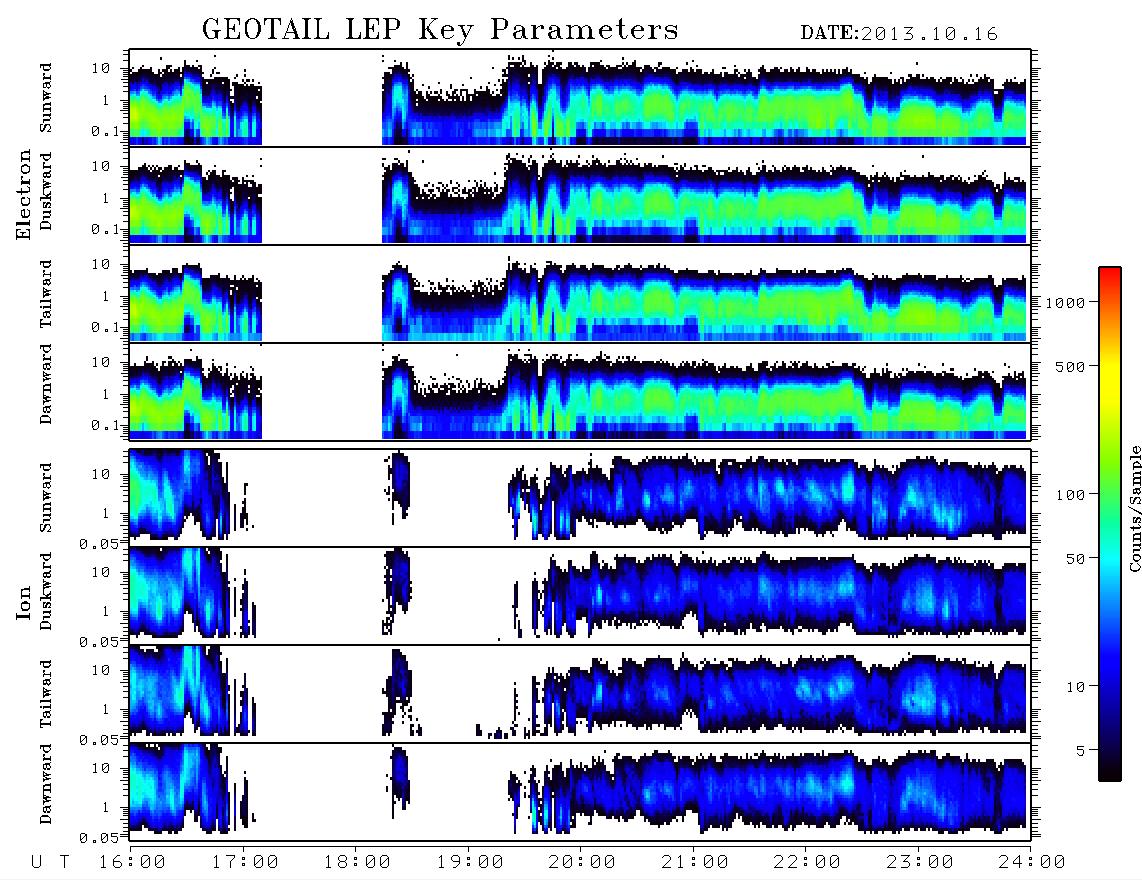 GEOTAIL LEP Key Parameters DATE:2013.10.16

Electron

Sunward
10
1
0.1

Duskward
10
1
0.1

Tailward
10
1
0.1

Dawnward
10
1
0.1

Ion

Sunward
10
1
0.05

Duskward
10
1
0.05

Tailward
10
1
0.05

Dawnward
10
1
0.05

U T 16:00 17:00 18:00 19:00 20:00 21:00 22:00 23:00 24:00

1000
500
100
50
10
5
Counts/Sample